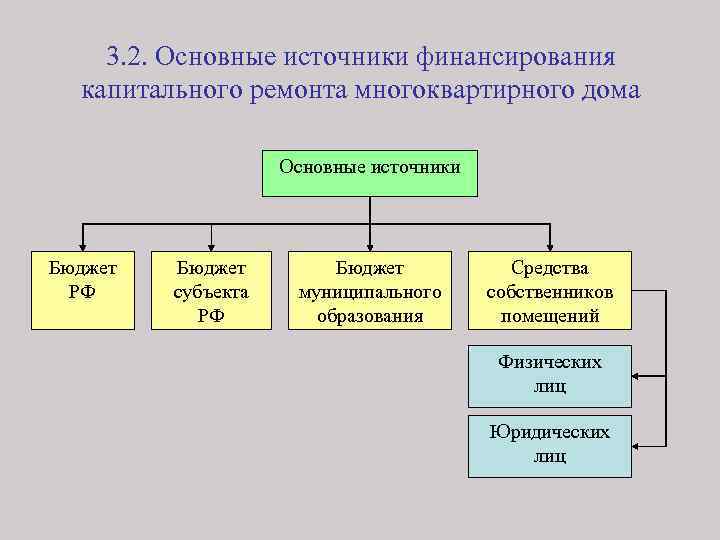 3.2. Основные источники финансирования капитального ремонта многоквартирного дома

Основные источники

Бюджет РФ

Бюджет субъекта РФ

Бюджет муниципального образования

Средства собственников помещений

Физических лиц

Юридических лиц